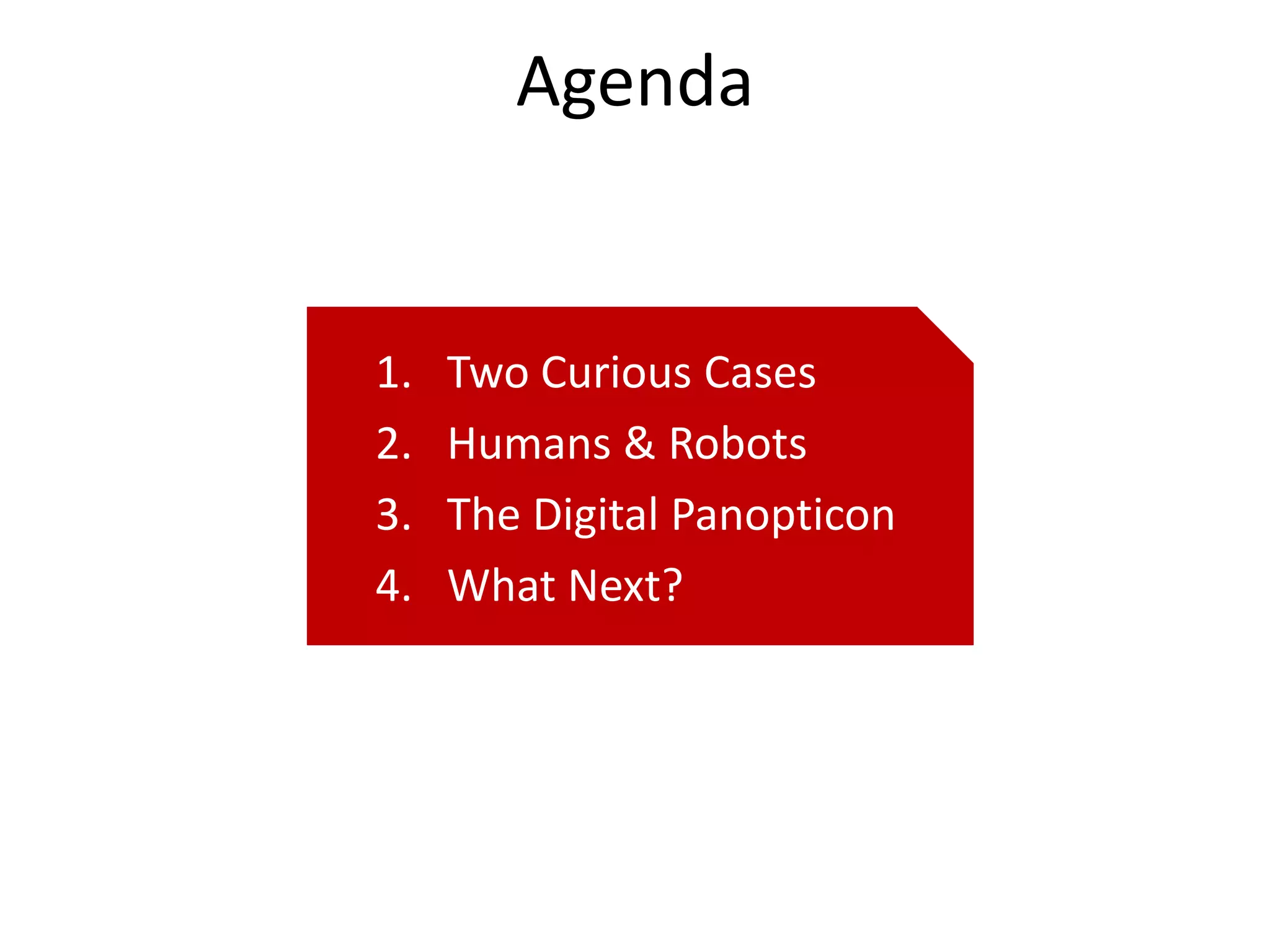 Agenda

1. Two Curious Cases
2. Humans & Robots
3. The Digital Panopticon
4. What Next?